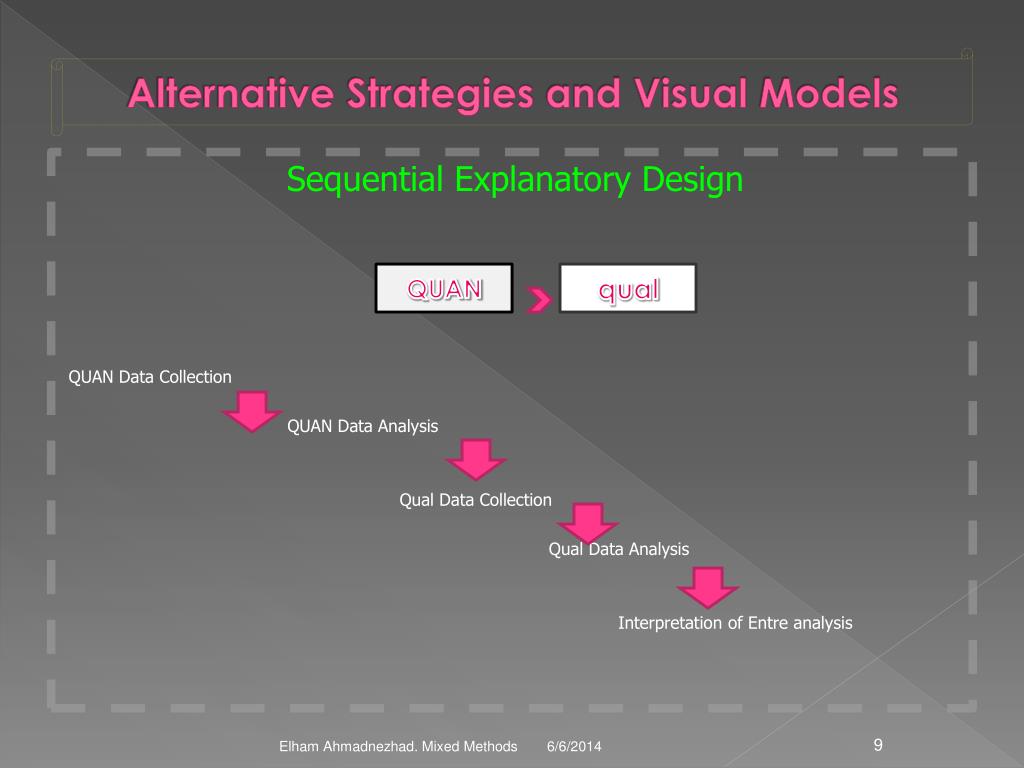 Alternative Strategies and Visual Models

Sequential Explanatory Design

QUAN

qual

QUAN Data Collection

QUAN Data Analysis

Qual Data Collection

Qual Data Analysis

Interpretation of Entre analysis

Elham Ahmadnezhad. Mixed Methods 6/6/2014 9